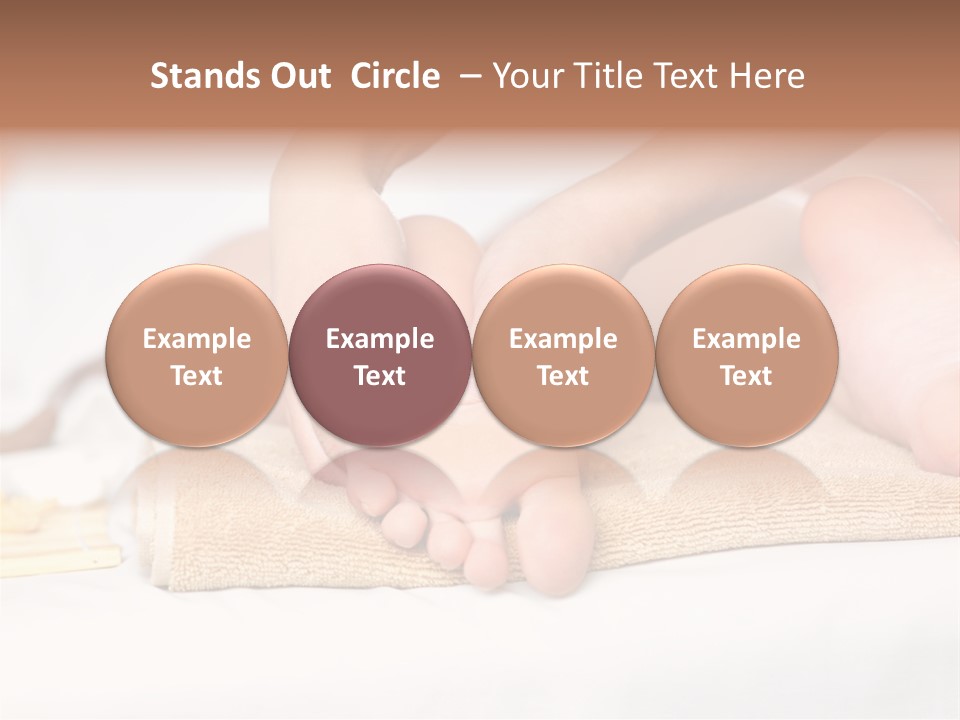 Stands Out Circle – Your Title Text Here

Example Text

Example Text

Example Text

Example Text